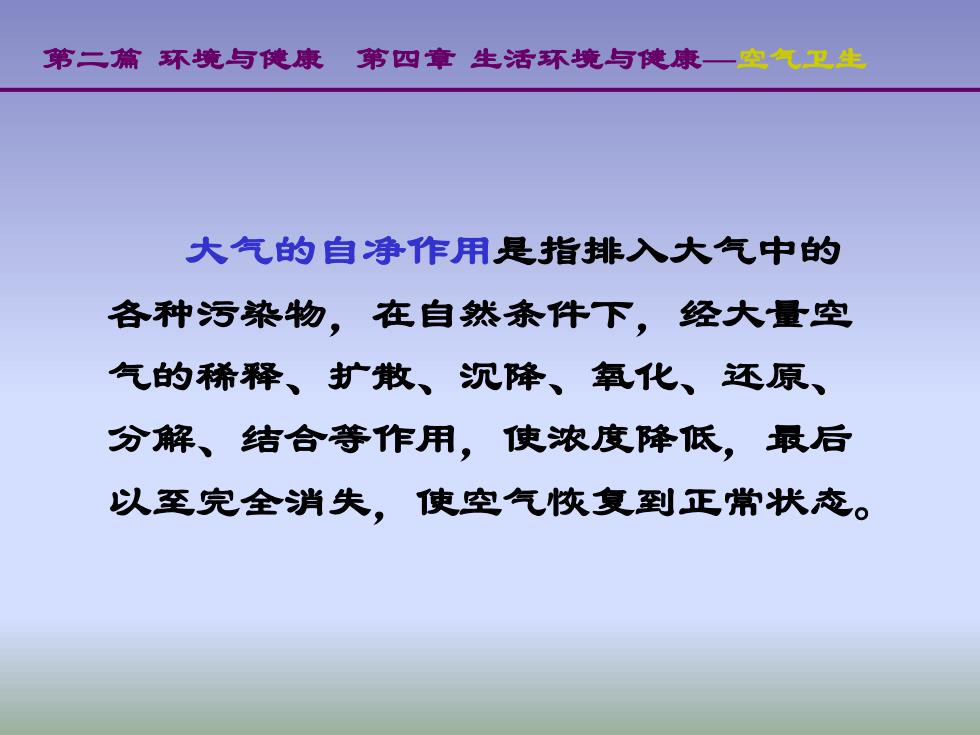 第二篇 环境与健康 第四章 生活环境与健康—空气卫生

大气的自净作用是指排入大气中的各种污染物，在自然条件下，经大量空气的稀释、扩散、沉降、氧化、还原、分解、结合等作用，使浓度降低，最后以至完全消失，使空气恢复到正常状态。